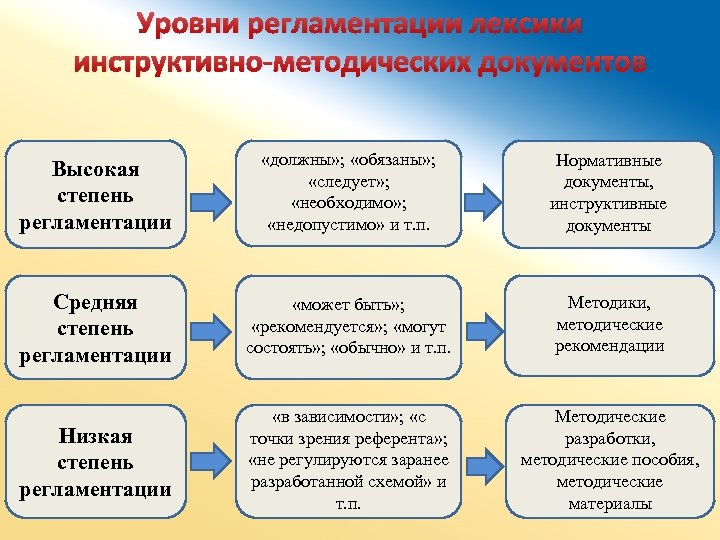 Уровни регламентации лексики инструктивно-методических документов

Высокая степень регламентации

«должны»; «обязаны»; «следует»; «необходимо»; «недопустимо» и т.п.

Нормативные документы, инструктивные документы

Средняя степень регламентации

«может быть»; «рекомендуется»; «могут состоять»; «обычно» и т.п.

Методики, методические рекомендации

Низкая степень регламентации

«в зависимости»; «с точки зрения референта»; «не регулируются заранее разработанной схемой» и т.п.

Методические разработки, методические пособия, методические материалы